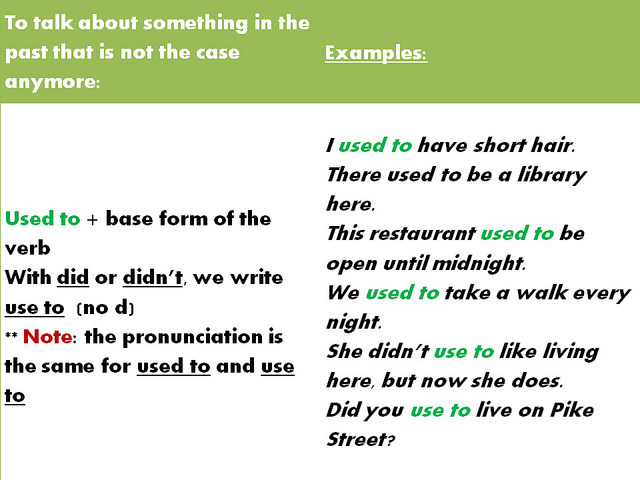 | To talk about something in the past that is not the case anymore: | Examples: |
|---|---|
| Used to + base form of the verb With did or didn't, we write use to (no d) ** Note: the pronunciation is the same for used to and use to | I used to have short hair. There used to be a library here. This restaurant used to be open until midnight. We used to take a walk every night. She didn't use to like living here, but now she does. Did you use to live on Pike Street? |